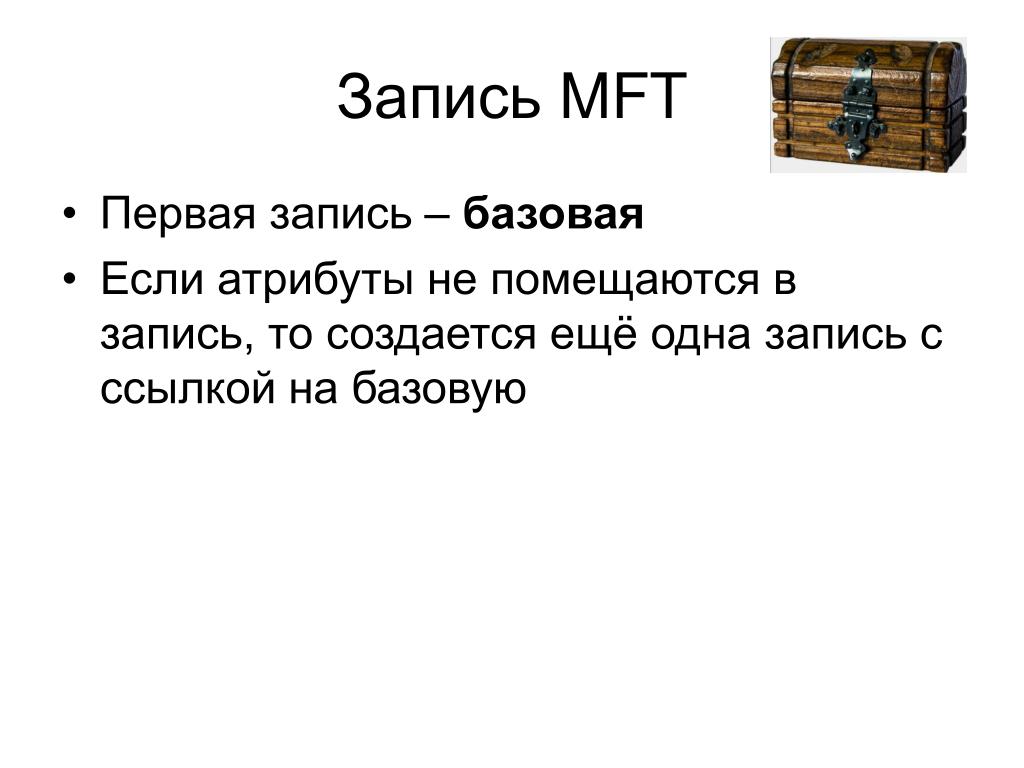 Запись MFT

• Первая запись – базовая
• Если атрибуты не помещаются в запись, то создается ещё одна запись с ссылкой на базовую